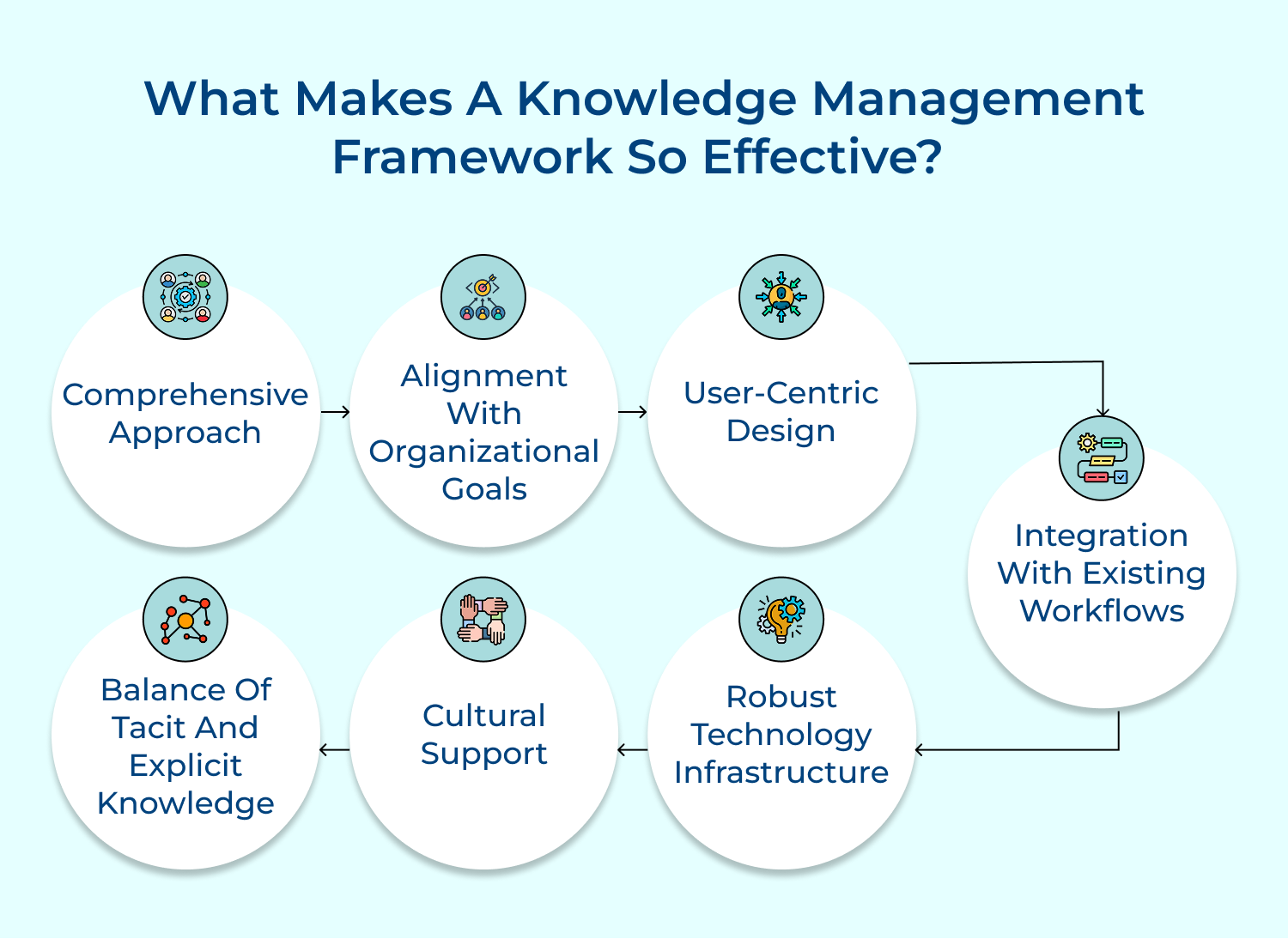 What Makes A Knowledge Management Framework So Effective?

Comprehensive Approach

Alignment With Organizational Goals

User-Centric Design

Integration With Existing Workflows

Robust Technology Infrastructure

Cultural Support

Balance Of Tacit And Explicit Knowledge